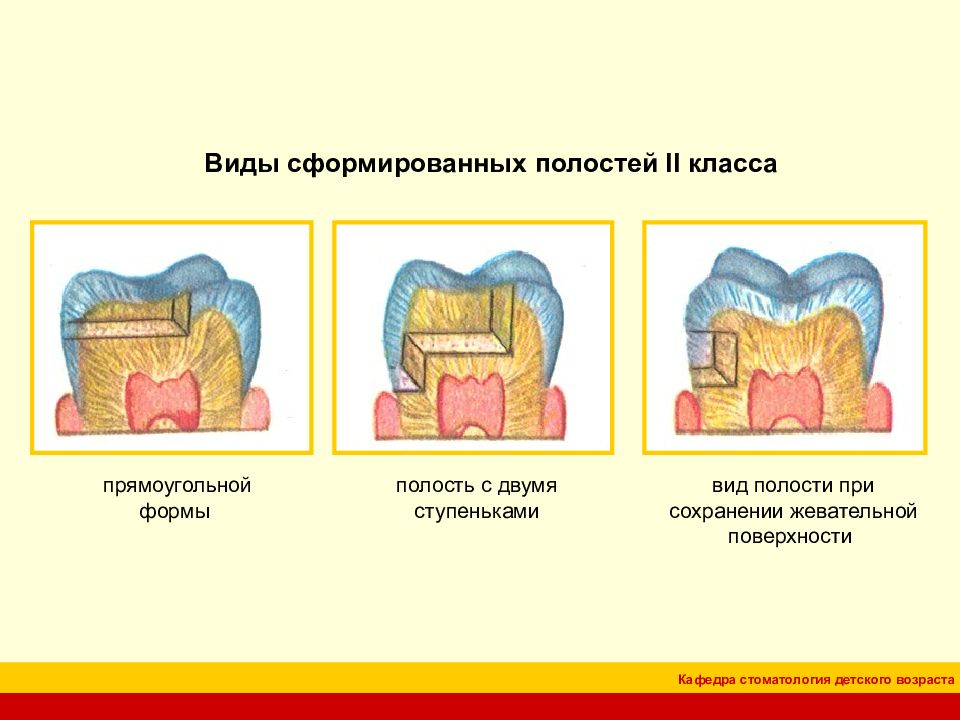 Виды сформированных полостей II класса

прямоугольной формы

полость с двумя ступеньками

вид полости при сохранении жевательной поверхности

Кафедра стоматология детского возраста